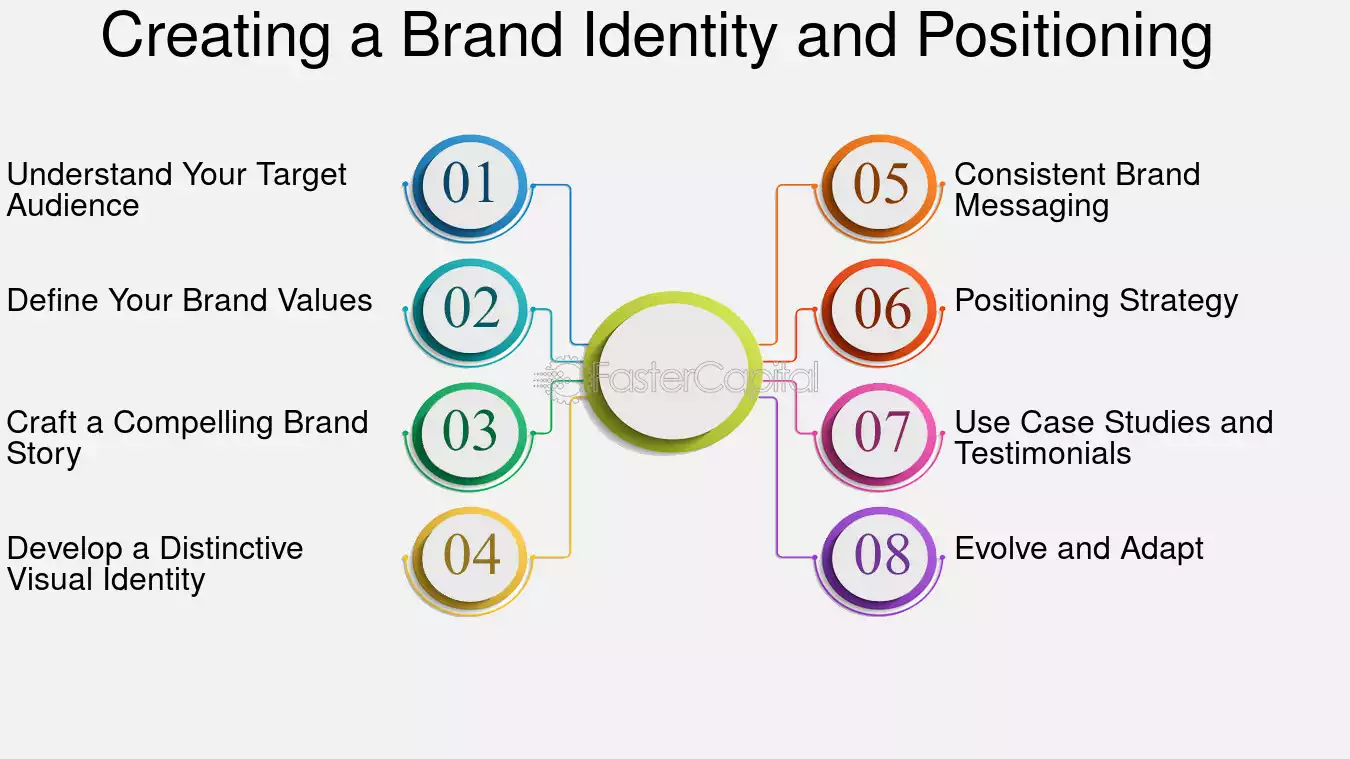 Creating a Brand Identity and Positioning

Understand Your Target Audience
01

Define Your Brand Values
02

Craft a Compelling Brand Story
03

Develop a Distinctive Visual Identity
04

FasterCapital

05
Consistent Brand Messaging

06
Positioning Strategy

07
Use Case Studies and Testimonials

08
Evolve and Adapt